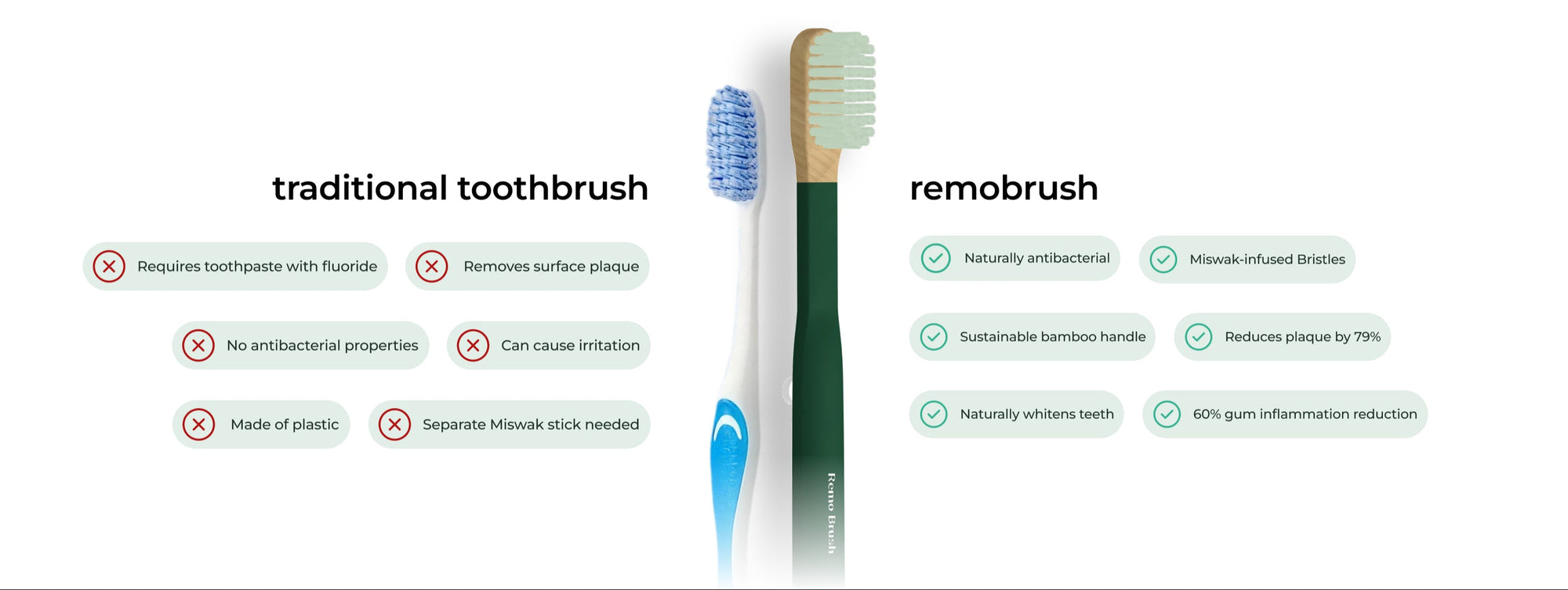 traditional toothbrush

Requires toothpaste with fluoride

Removes surface plaque

No antibacterial properties

Can cause irritation

Made of plastic

Separate Miswak stick needed

Remo Brush

remobrush

Naturally antibacterial

Miswak-infused Bristles

Sustainable bamboo handle

Reduces plaque by 79%

Naturally whitens teeth

60% gum inflammation reduction